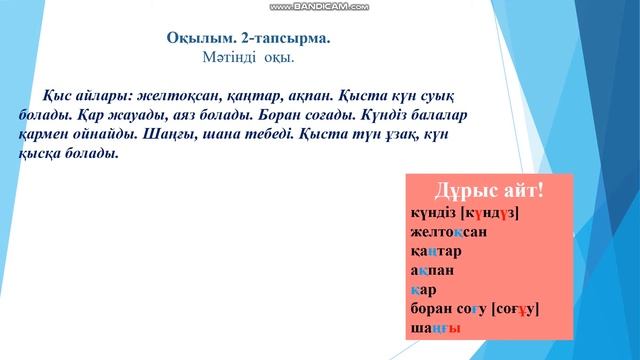 www.BANDICAM.com

Оқылым. 2-тапсырма.
Мәтінді оқы.

Қыс айлары: желтоқсан, қаңтар, ақпан. Қыста күн суық болады. Қар жауады, аяз болады. Боран соғады. Күндіз балалар қармен ойнайды. Шаңғы, шана тебеді. Қыста түн ұзақ, күн қысқа болады.

Дұрыс айт!
күндіз [күндүз]
желтоқсан
қаңтар
ақпан
қар
боран соғу [соғұу]
шаңғы